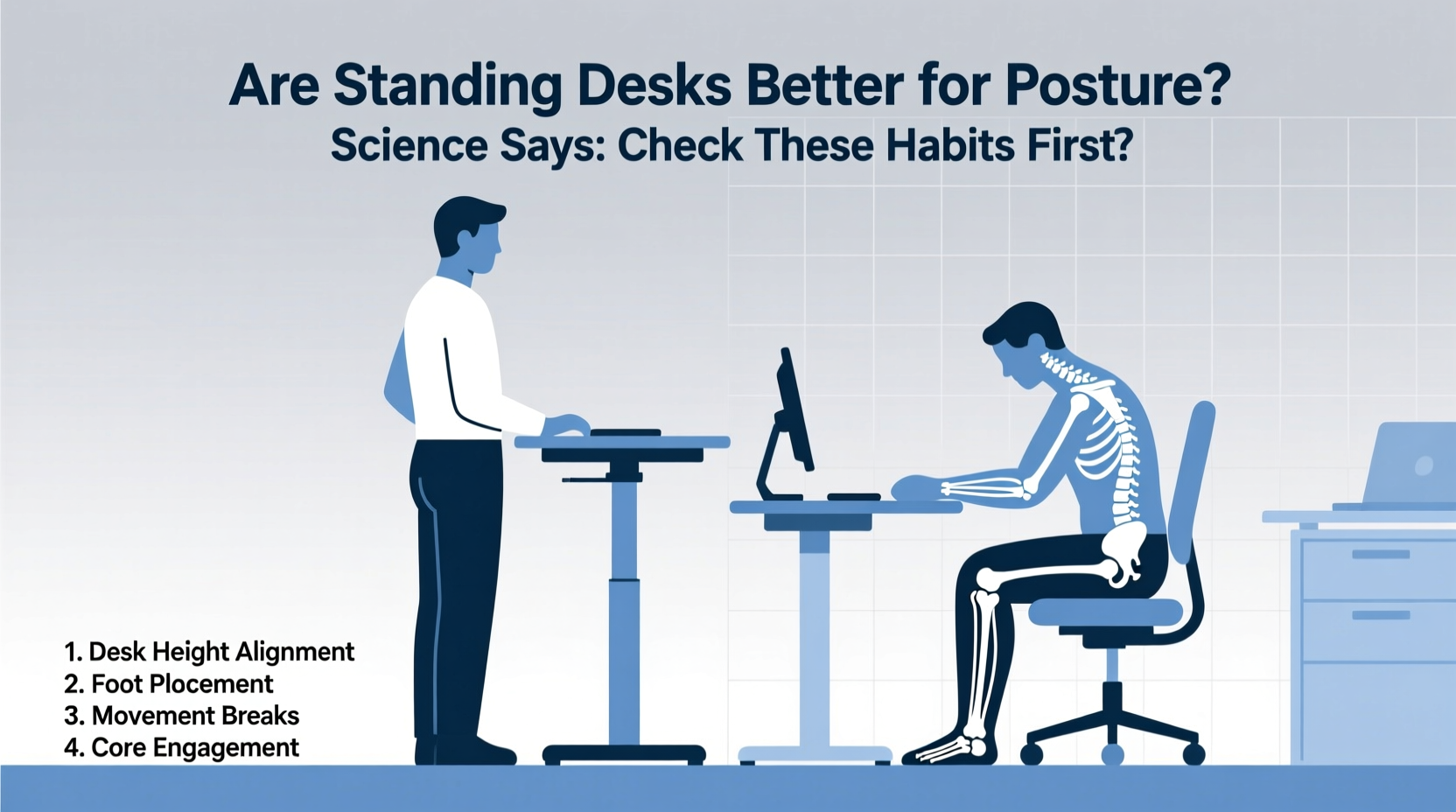 Are Standing Desks Better for Posture?
Science Says: Check These Habits First?

1. Desk Height Alignment
2. Foot Plocement
3. Movement Breaks
4. Core Engagement